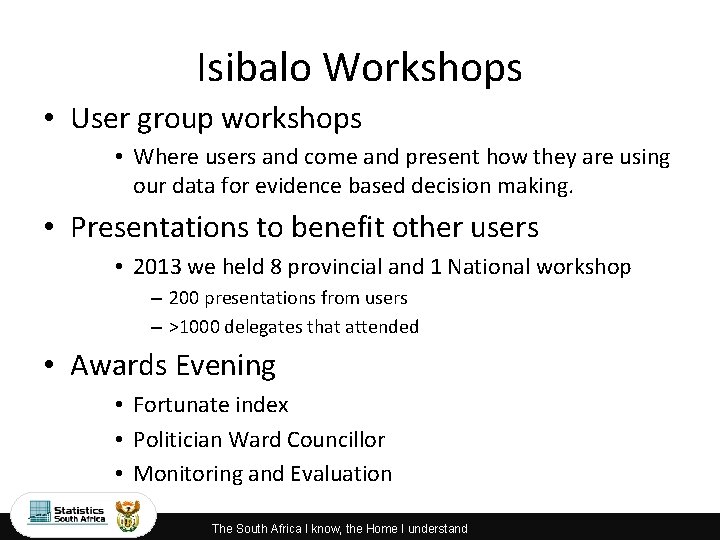 Isibalo Workshops

• User group workshops
  • Where users and come and present how they are using our data for evidence based decision making.

• Presentations to benefit other users
  • 2013 we held 8 provincial and 1 National workshop
    – 200 presentations from users
    – >1000 delegates that attended

• Awards Evening
  • Fortunate index
  • Politician Ward Councillor
  • Monitoring and Evaluation

Statistics South Africa

The South Africa I know, the Home I understand